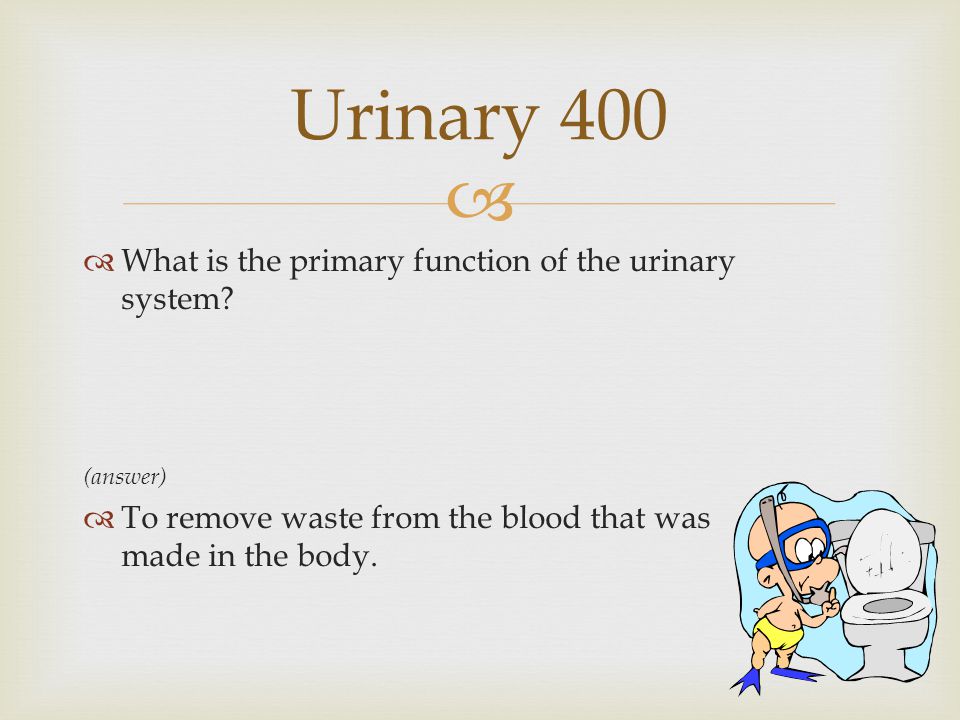 Urinary 400

What is the primary function of the urinary system?

(answer)

To remove waste from the blood that was made in the body.